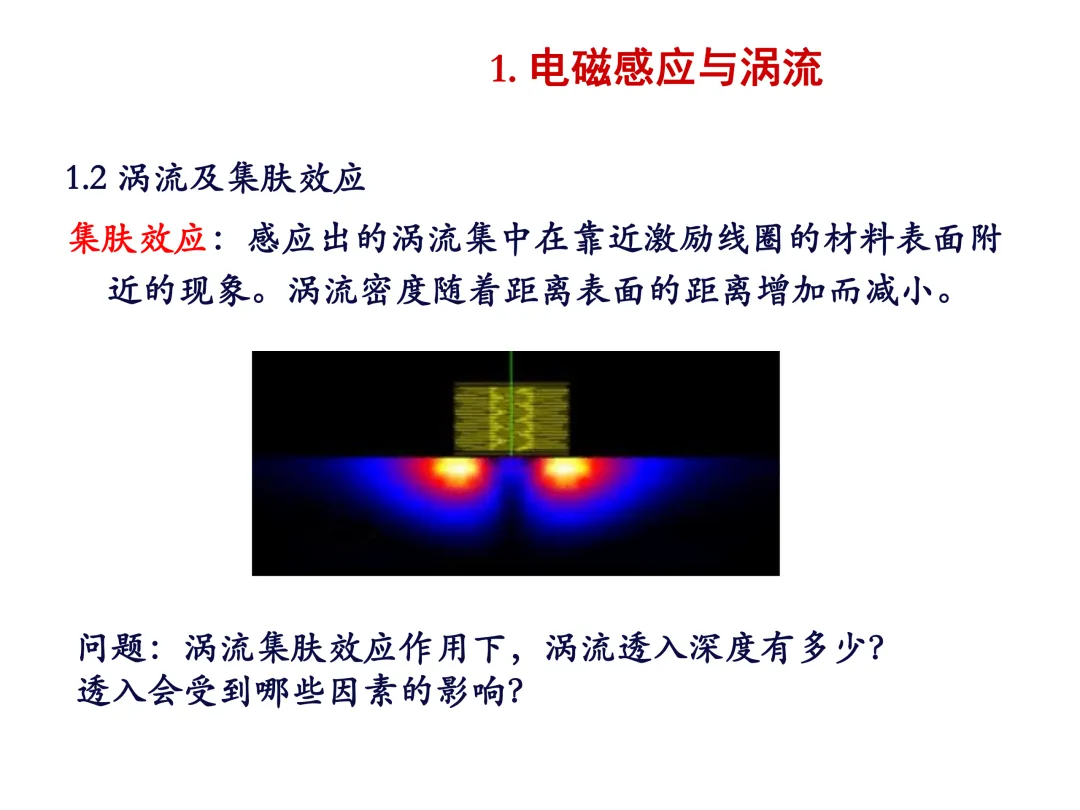 1. 电磁感应与涡流

1.2 涡流及集肤效应

集肤效应：感应出的涡流集中在靠近激励线圈的材料表面附近的现象。涡流密度随着距离表面的距离增加而减小。

问题：涡流集肤效应作用下，涡流透入深度有多少？
透入会受到哪些因素的影响？